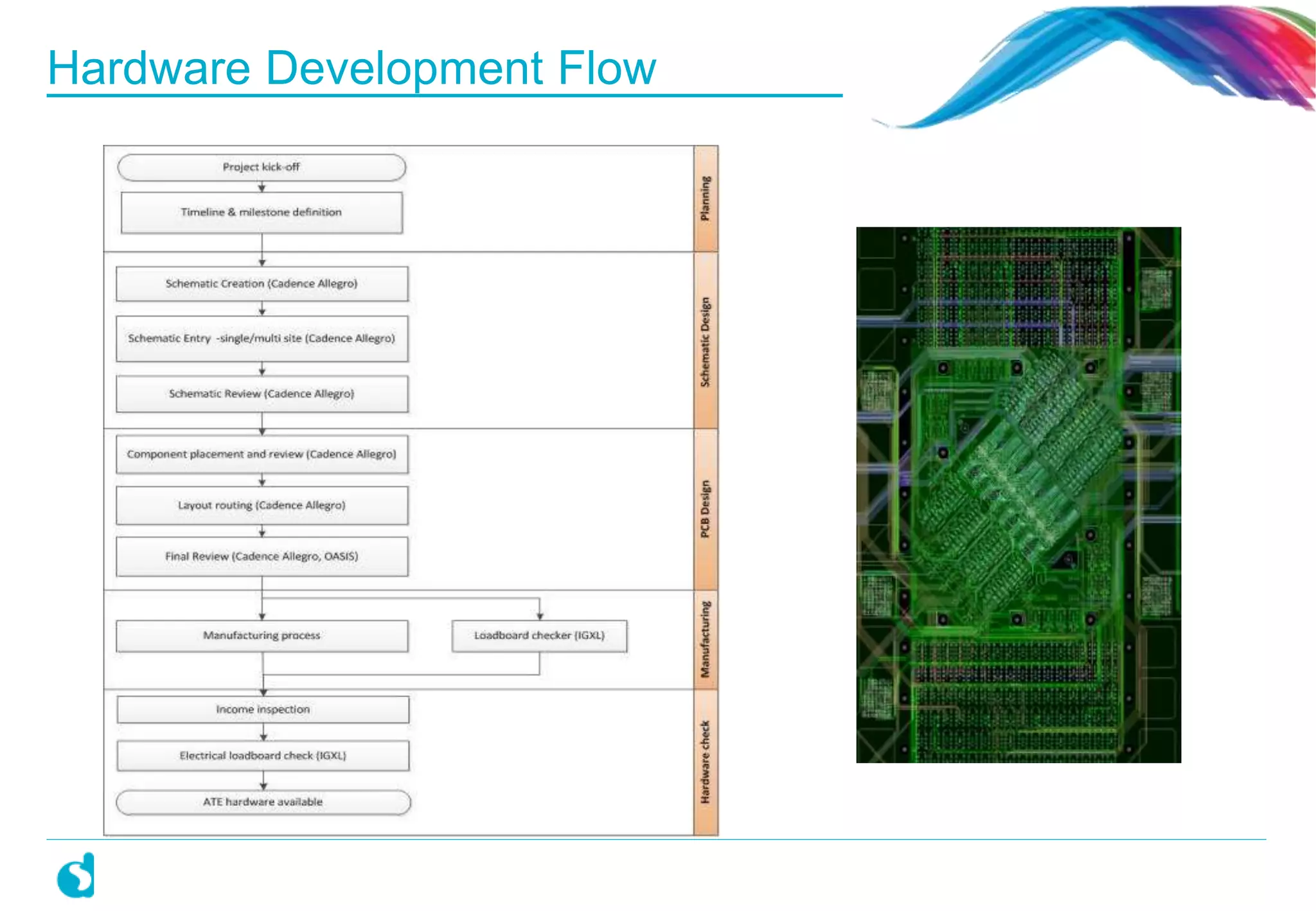 Hardware Development Flow

Project kick-off

Timeline & milestone definition

Planning

Schematic Creation (Cadence Allegro)

Schematic Entry -single/multi site (Cadence Allegro)

Schematic Review (Cadence Allegro)

Schematic Design

Component placement and review (Cadence Allegro)

Layout routing (Cadence Allegro)

Final Review (Cadence Allegro, OASIS)

PCB Design

Manufacturing process

Loadboard checker (IGXL)

Manufacturing

Income inspection

Electrical loadboard check (IGXL)

ATE hardware available

Hardware check